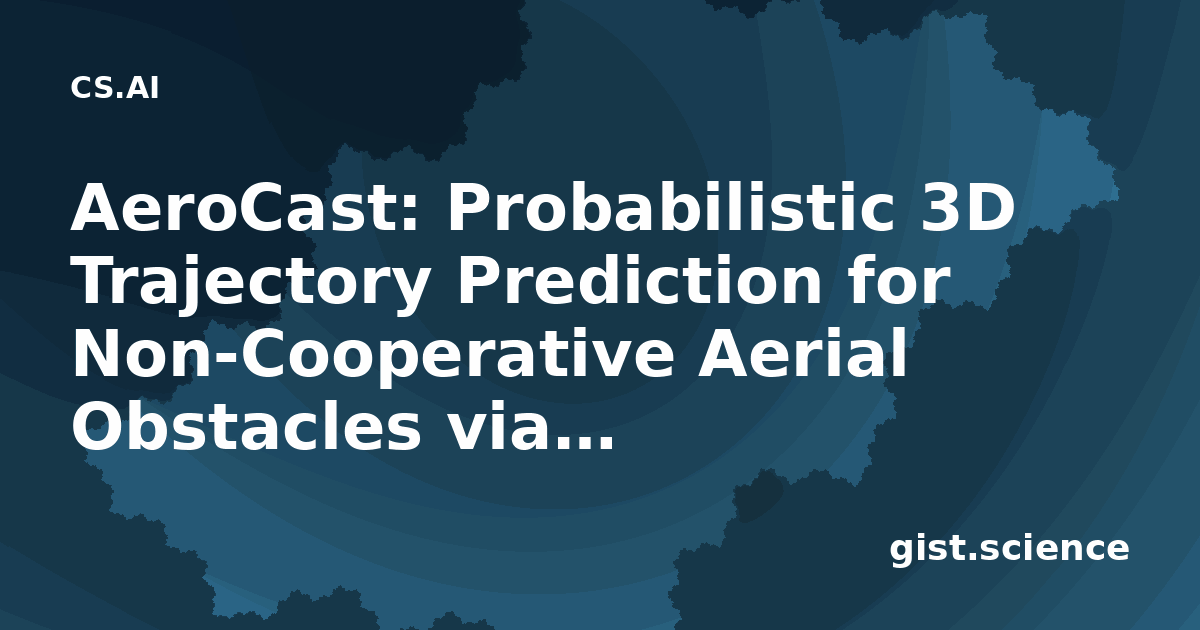 CS.AI

AeroCast: Probabilistic 3D Trajectory Prediction for Non-Cooperative Aerial Obstacles via…

gist.science